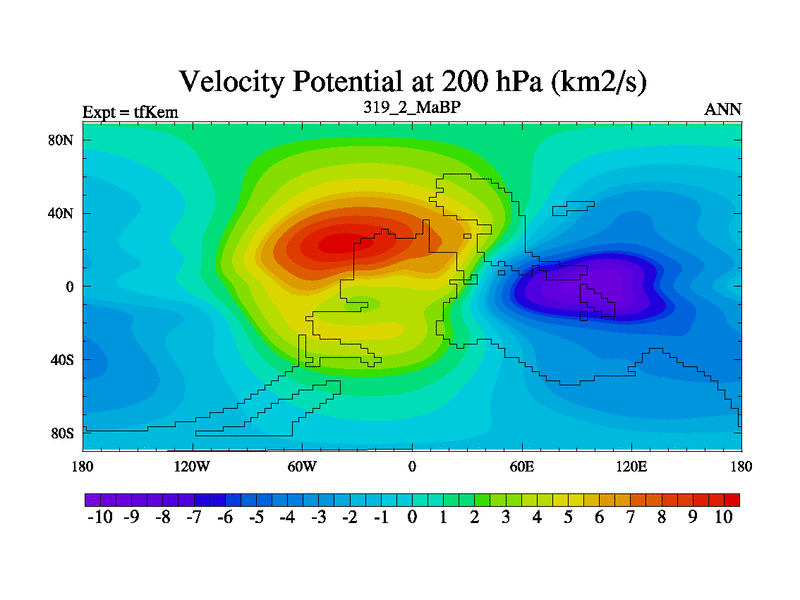 Velocity Potential at 200 hPa (km2/s)

Expt = tfKem

319_2_MaBP

ANN

80N
40N
0
40S
80S

180 120W 60W 0 60E 120E 180

-10 -9 -8 -7 -6 -5 -4 -3 -2 -1 0 1 2 3 4 5 6 7 8 9 10